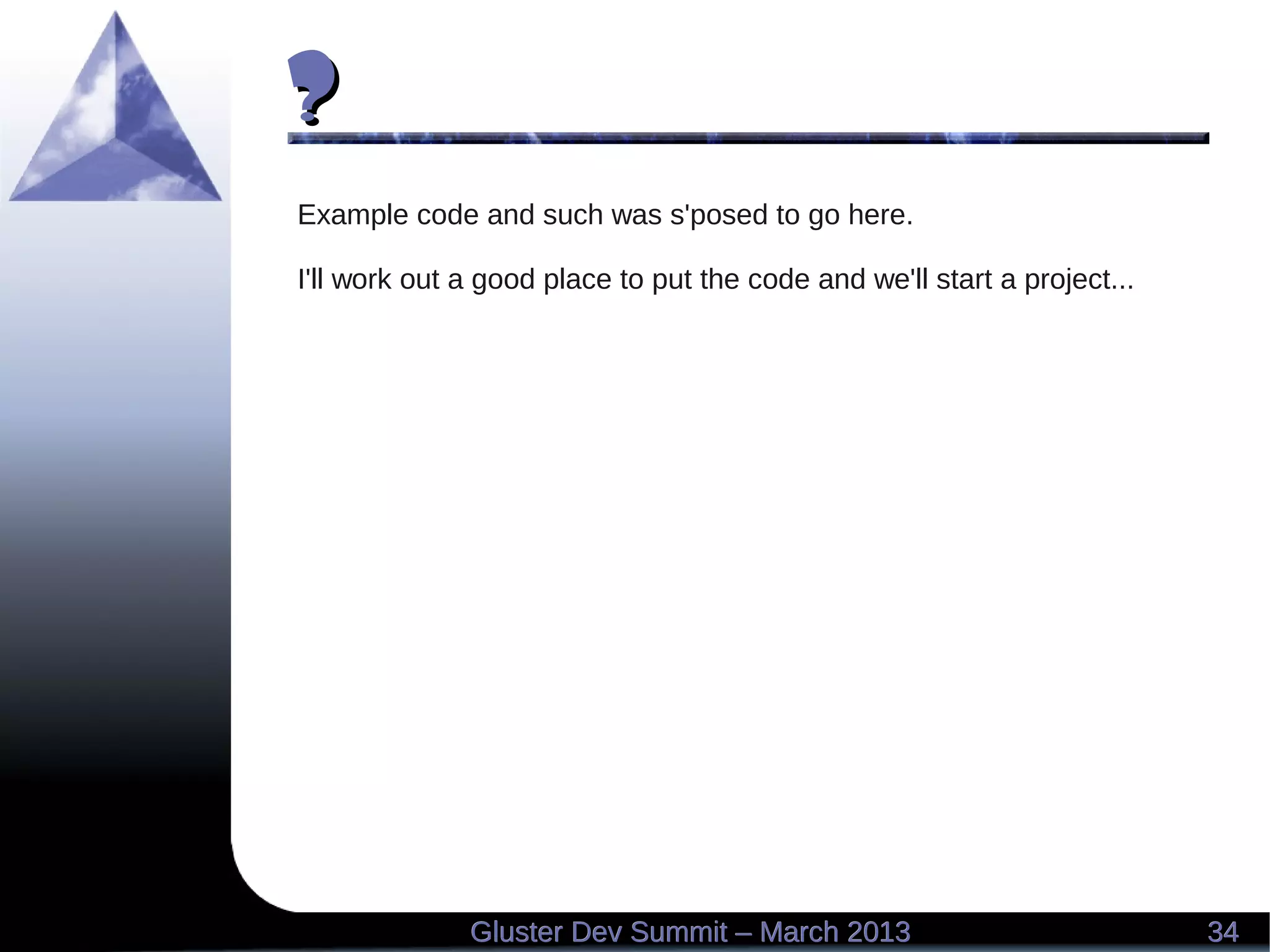 ?

Example code and such was s'posed to go here.

I'll work out a good place to put the code and we'll start a project...

Gluster Dev Summit – March 2013

34